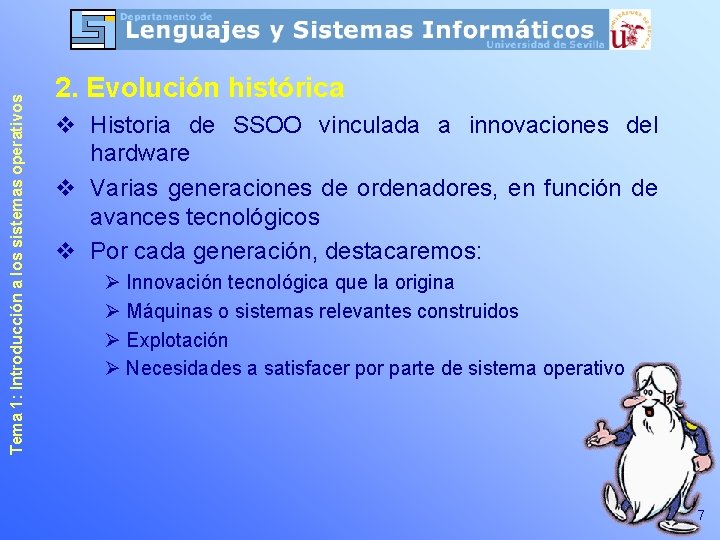 Departamento de
Lenguajes y Sistemas Informáticos
Universidad de Sevilla

Tema 1: Introducción a los sistemas operativos

2. Evolución histórica

❖ Historia de SSOO vinculada a innovaciones del hardware

❖ Varias generaciones de ordenadores, en función de avances tecnológicos

❖ Por cada generación, destacaremos:

➢ Innovación tecnológica que la origina

➢ Máquinas o sistemas relevantes construidos

➢ Explotación

➢ Necesidades a satisfacer por parte de sistema operativo

7